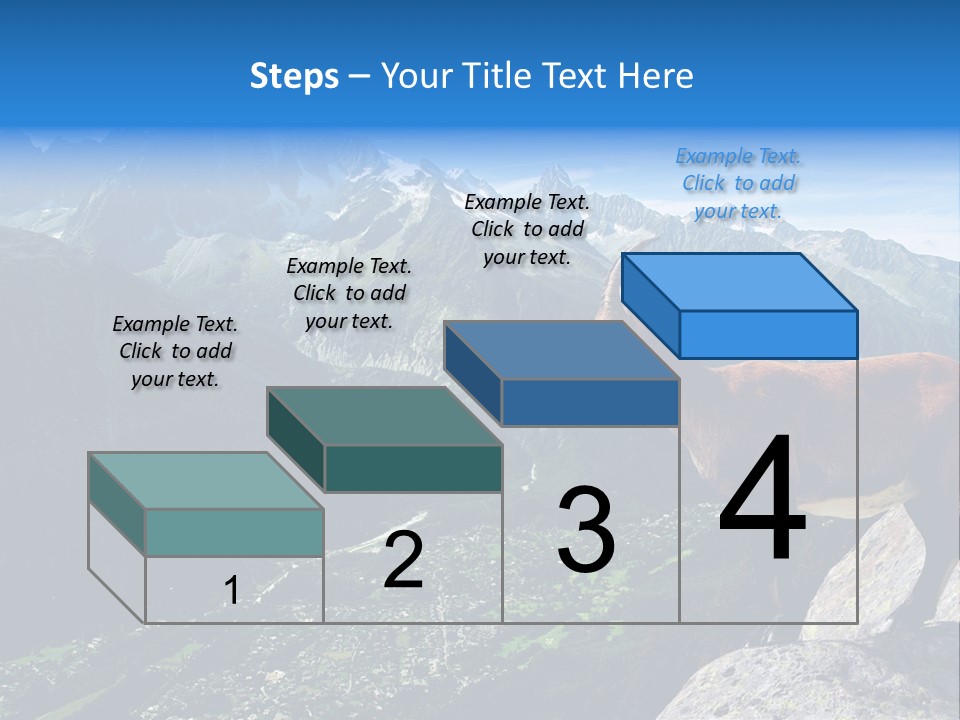 Steps – Your Title Text Here

Example Text. Click to add your text.

Example Text. Click to add your text.

Example Text. Click to add your text.

Example Text. Click to add your text.

1

2

3

4